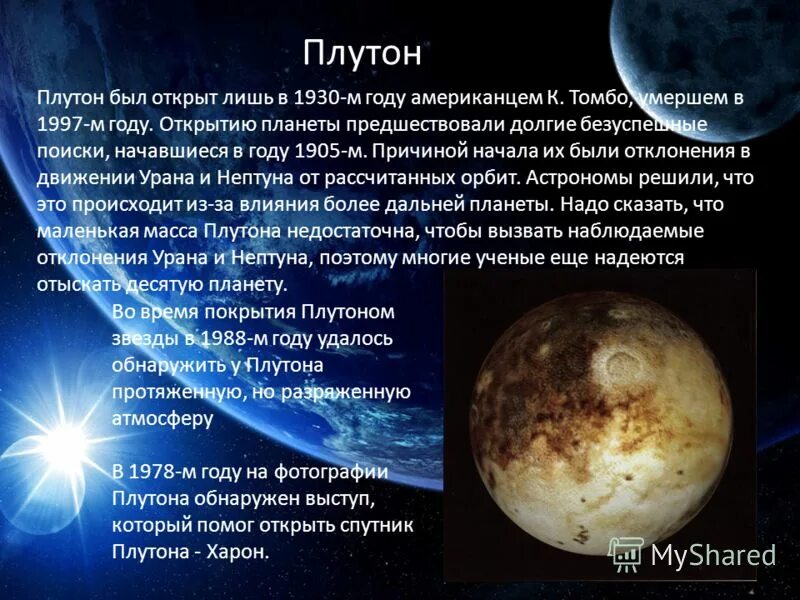 Плутон

Плутон был открыт лишь в 1930-м году американцем К. Томбо, умершем в 1997-м году. Открытию планеты предшествовали долгие безуспешные поиски, начавшиеся в году 1905-м. Причиной начала их были отклонения в движении Урана и Нептуна от рассчитанных орбит. Астрономы решили, что это происходит из-за влияния более дальней планеты. Надо сказать, что маленькая масса Плутона недостаточна, чтобы вызвать наблюдаемые отклонения Урана и Нептуна, поэтому многие ученые еще надеются отыскать десятую планету.

Во время покрытия Плутоном звезды в 1988-м году удалось обнаружить у Плутона протяженную, но разряженную атмосферу

В 1978-м году на фотографии Плутона обнаружен выступ, который помог открыть спутник Плутона - Харон.

MyShared